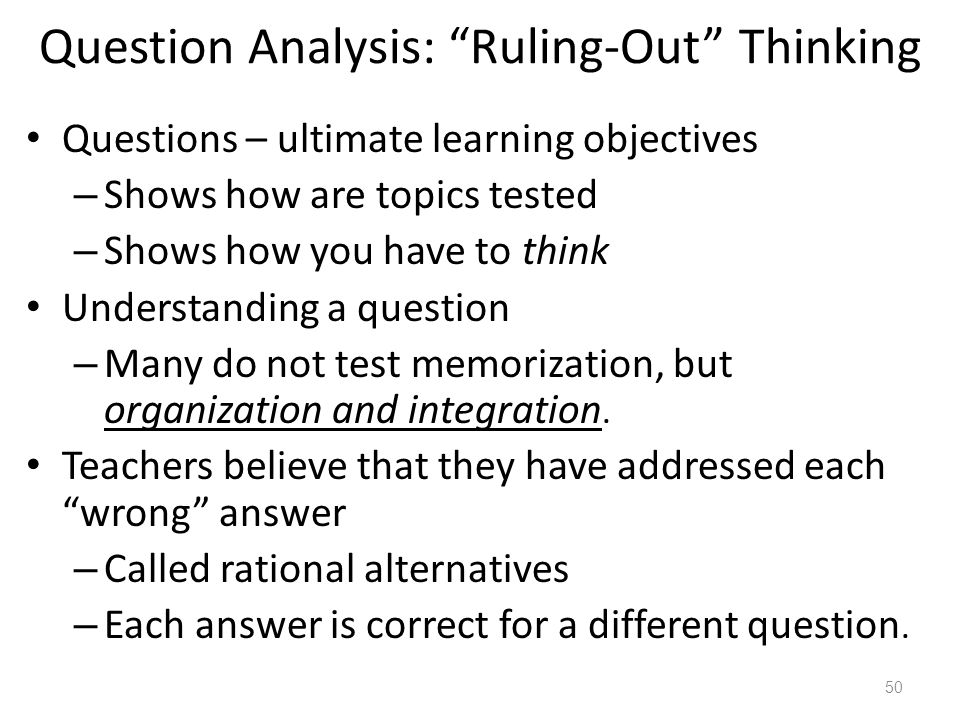 Question Analysis: “Ruling-Out” Thinking

• Questions – ultimate learning objectives
– Shows how are topics tested
– Shows how you have to think
• Understanding a question
– Many do not test memorization, but organization and integration.
• Teachers believe that they have addressed each “wrong” answer
– Called rational alternatives
– Each answer is correct for a different question.

50